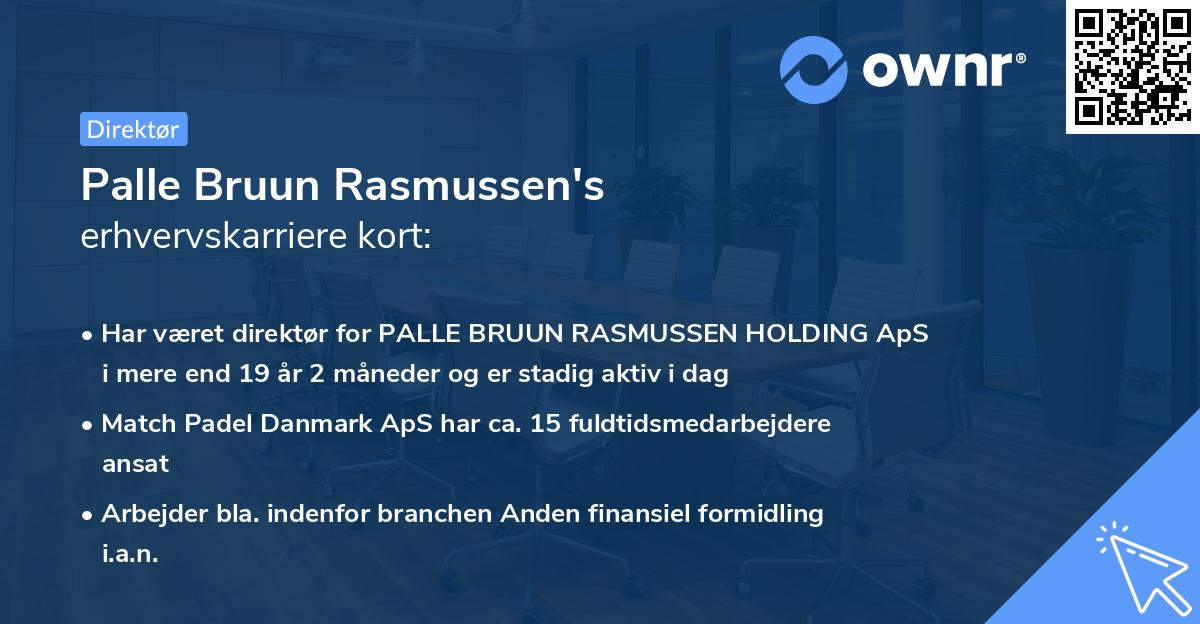 ownr®

Direktør

Palle Bruun Rasmussen's
erhvervskarriere kort:

• Har været direktør for PALLE BRUUN RASMUSSEN HOLDING ApS i mere end 19 år 2 måneder og er stadig aktiv i dag

• Match Padel Danmark ApS har ca. 15 fuldtidsmedarbejdere ansat

• Arbejder bla. indenfor branchen Anden finansiel formidling i.a.n.